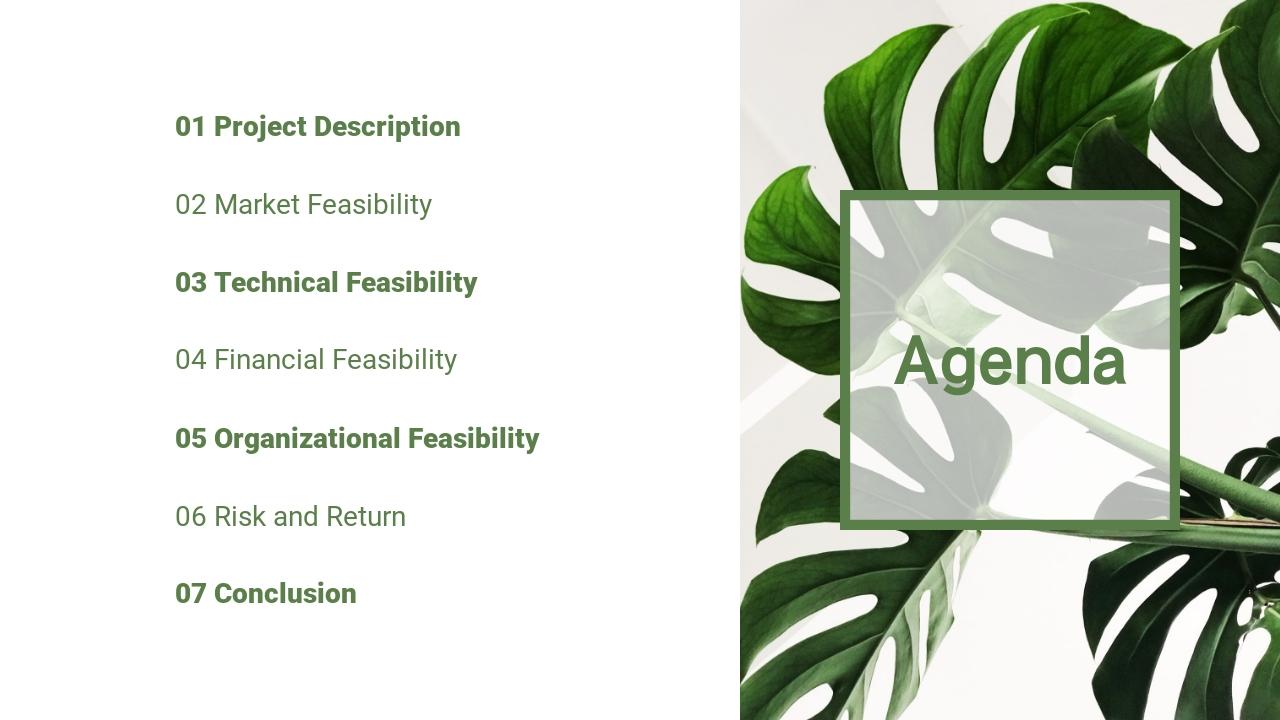 01 Project Description

02 Market Feasibility

03 Technical Feasibility

04 Financial Feasibility

05 Organizational Feasibility

06 Risk and Return

07 Conclusion

Agenda